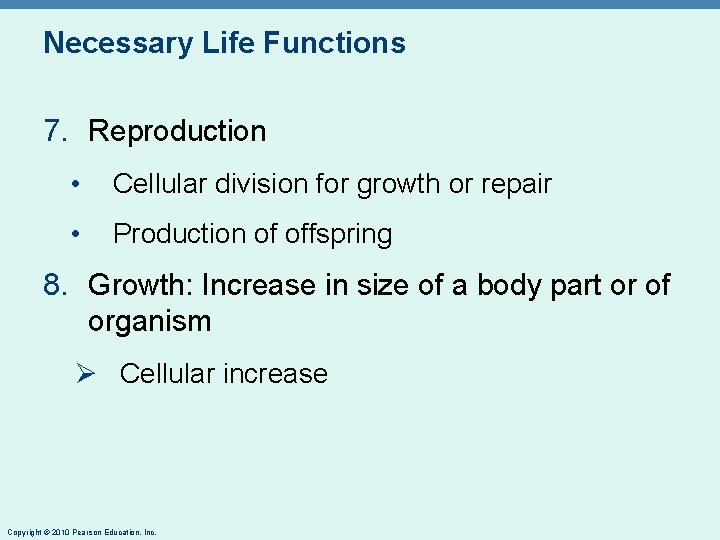 Necessary Life Functions

7. Reproduction

• Cellular division for growth or repair

• Production of offspring

8. Growth: Increase in size of a body part or of organism

➢ Cellular increase

Copyright © 2010 Pearson Education, Inc.